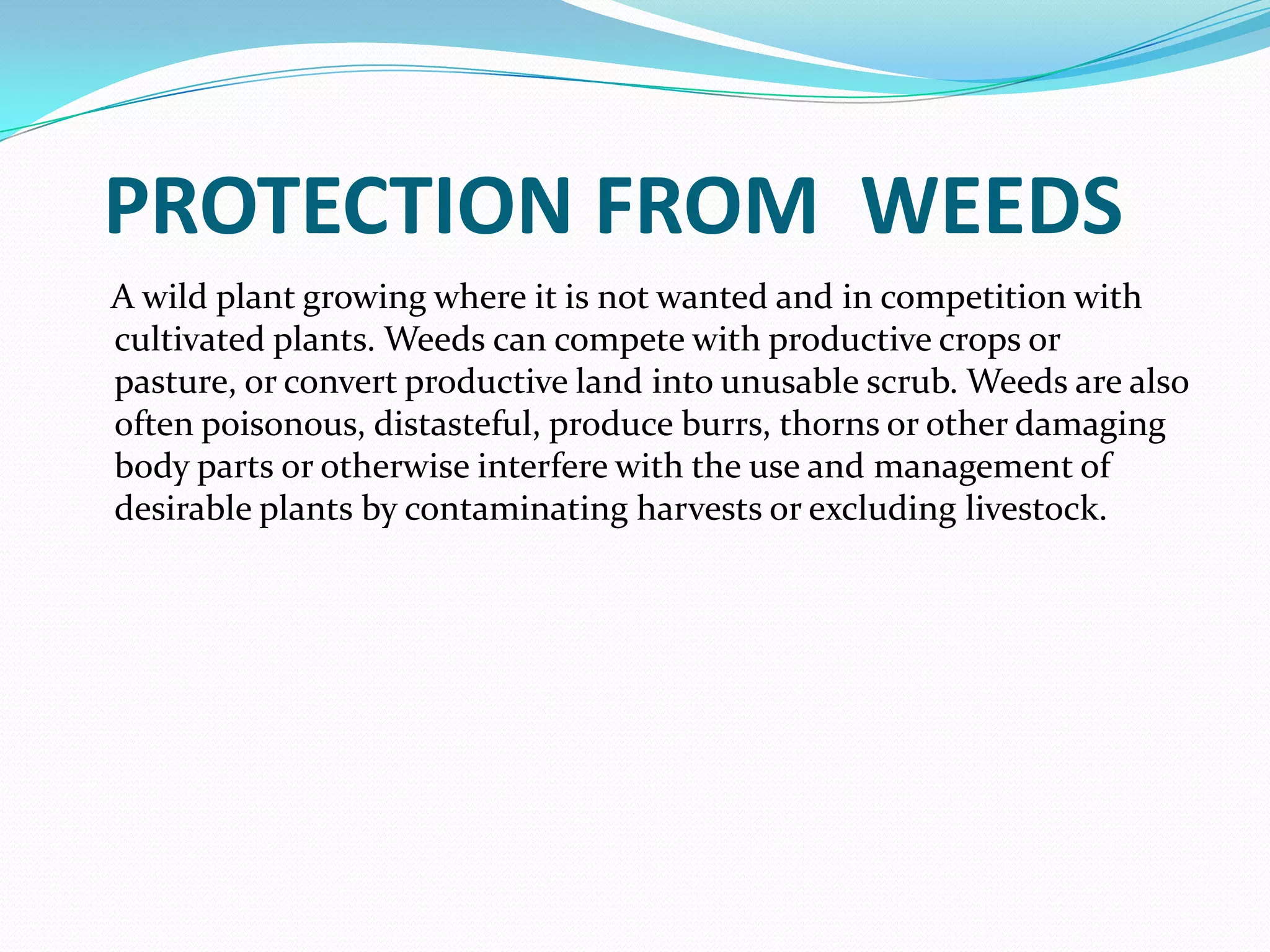 PROTECTION FROM WEEDS

A wild plant growing where it is not wanted and in competition with cultivated plants. Weeds can compete with productive crops or pasture, or convert productive land into unusable scrub. Weeds are also often poisonous, distasteful, produce burrs, thorns or other damaging body parts or otherwise interfere with the use and management of desirable plants by contaminating harvests or excluding livestock.